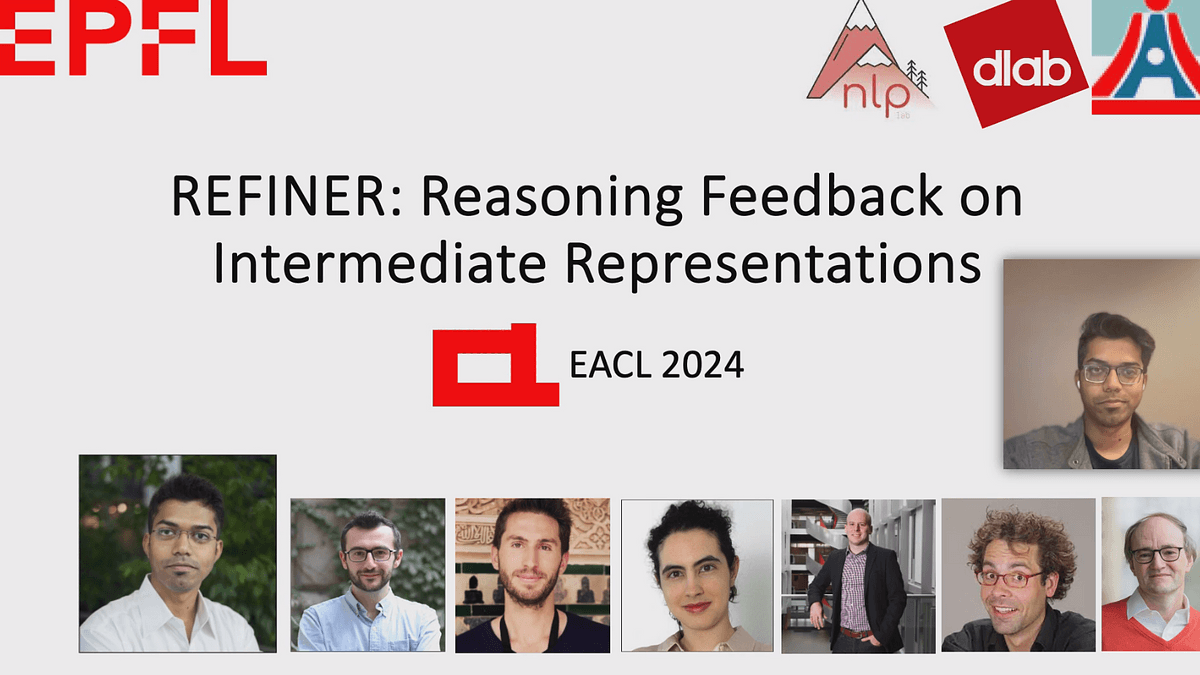 EPFL

nlp lab

dlab

REFINER: Reasoning Feedback on Intermediate Representations

EACL 2024